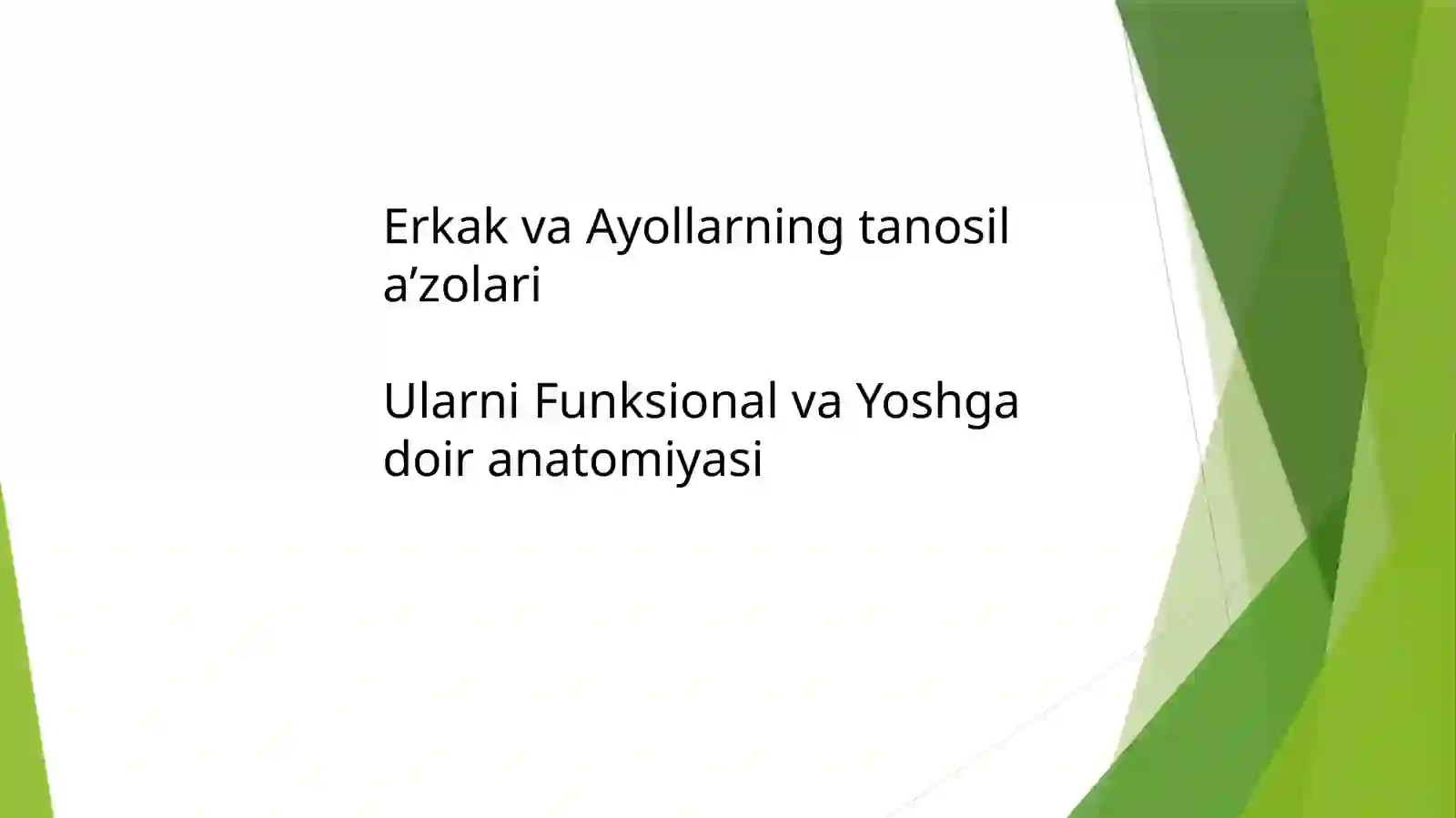 Erkak va Ayollarning tanosil a’zolari

Ularni Funksional va Yoshga doir anatomiyasi